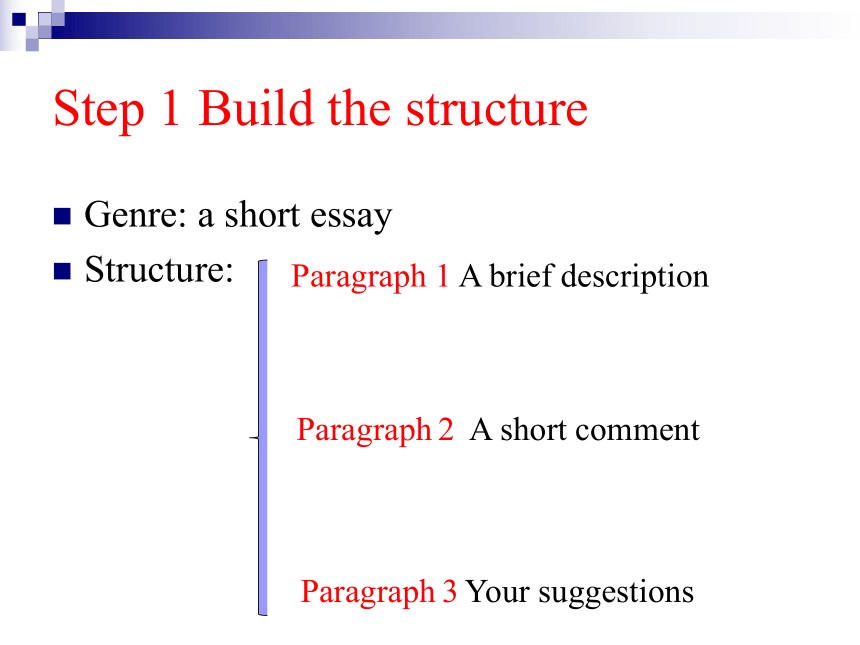 Step 1 Build the structure

Genre: a short essay

Structure:

Paragraph 1 A brief description

Paragraph 2 A short comment

Paragraph 3 Your suggestions